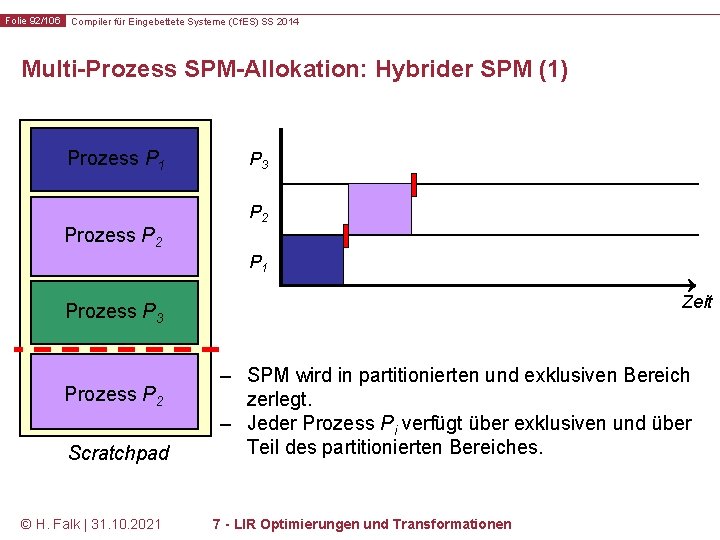 Folie 92/106 Compiler für Eingebettete Systeme (CfES) SS 2014

Multi-Prozess SPM-Allokation: Hybrider SPM (1)

Prozess $P_1$

Prozess $P_2$

Prozess $P_3$

Prozess $P_2$

Scratchpad

$P_3$

$P_2$

$P_1$

Zeit

– SPM wird in partitionierten und exklusiven Bereich zerlegt.
– Jeder Prozess $P_i$ verfügt über exklusiven und über Teil des partitionierten Bereiches.

© H. Falk | 31.10.2021

7 - LIR Optimierungen und Transformationen